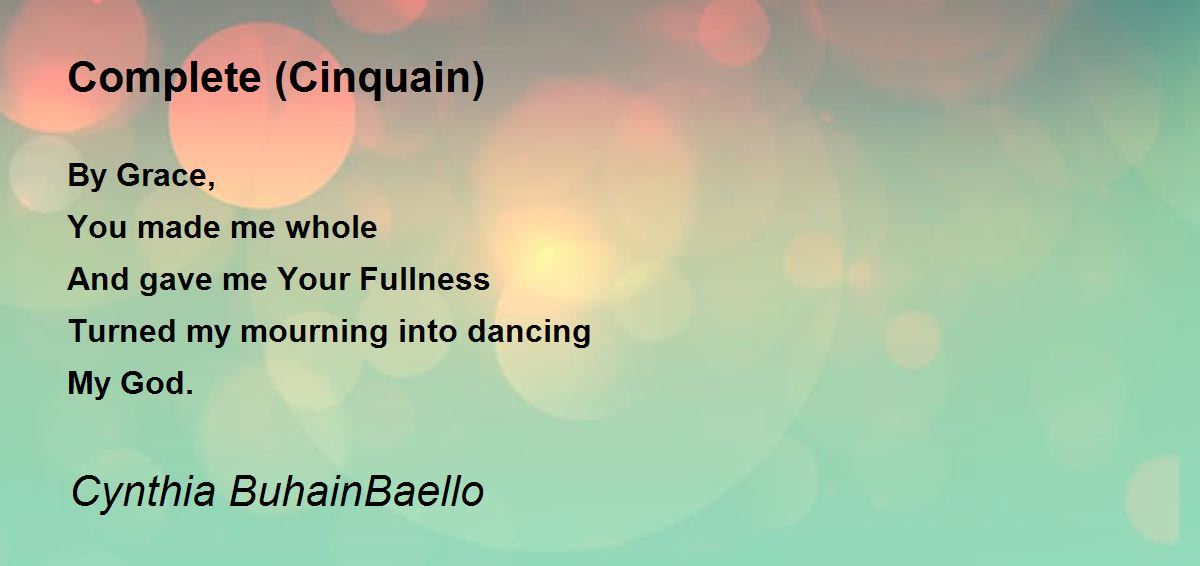 Complete (Cinquain)

By Grace,
You made me whole
And gave me Your Fullness
Turned my mourning into dancing
My God.

Cynthia BuhainBaello